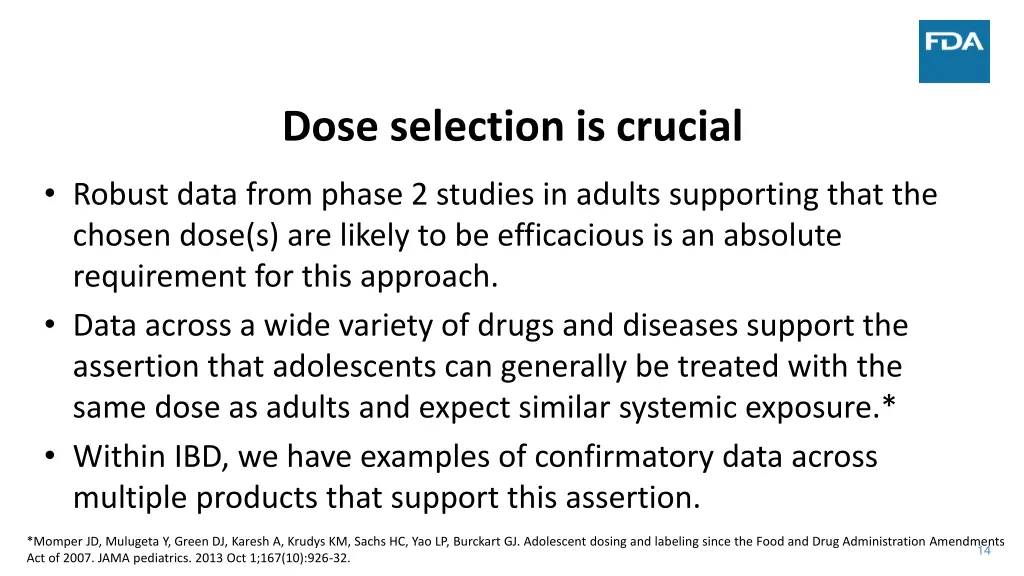 FDA

Dose selection is crucial

• Robust data from phase 2 studies in adults supporting that the chosen dose(s) are likely to be efficacious is an absolute requirement for this approach.
• Data across a wide variety of drugs and diseases support the assertion that adolescents can generally be treated with the same dose as adults and expect similar systemic exposure.*
• Within IBD, we have examples of confirmatory data across multiple products that support this assertion.

*Momper JD, Mulugeta Y, Green DJ, Karesh A, Krudys KM, Sachs HC, Yao LP, Burckart GJ. Adolescent dosing and labeling since the Food and Drug Administration Amendments Act of 2007. JAMA pediatrics. 2013 Oct 1;167(10):926-32.

14